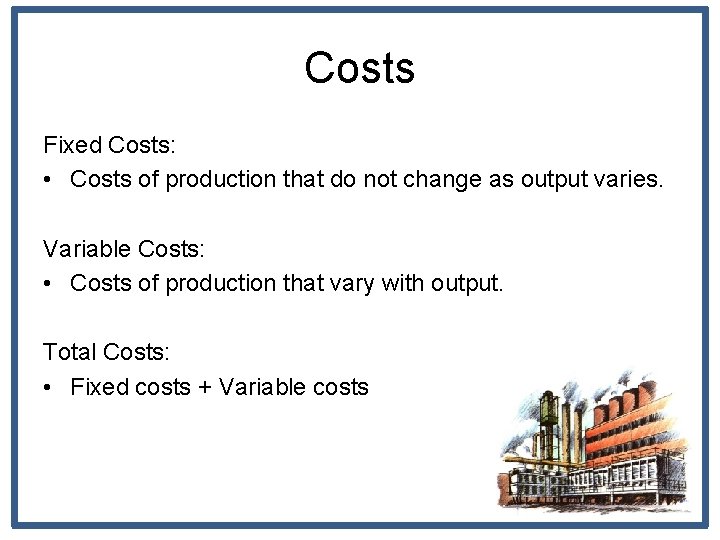 Costs

Fixed Costs:
• Costs of production that do not change as output varies.

Variable Costs:
• Costs of production that vary with output.

Total Costs:
• Fixed costs + Variable costs